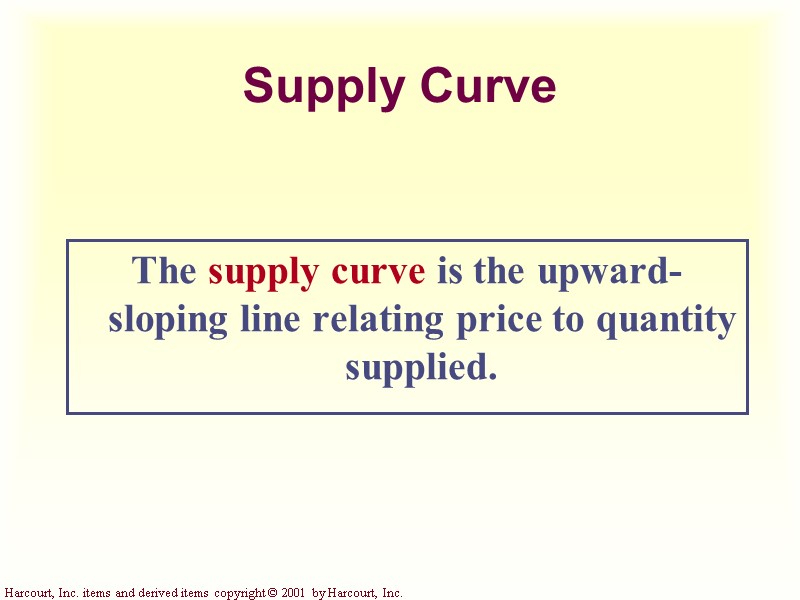 Supply Curve

The supply curve is the upward-sloping line relating price to quantity supplied.

Harcourt, Inc. items and derived items copyright © 2001 by Harcourt, Inc.